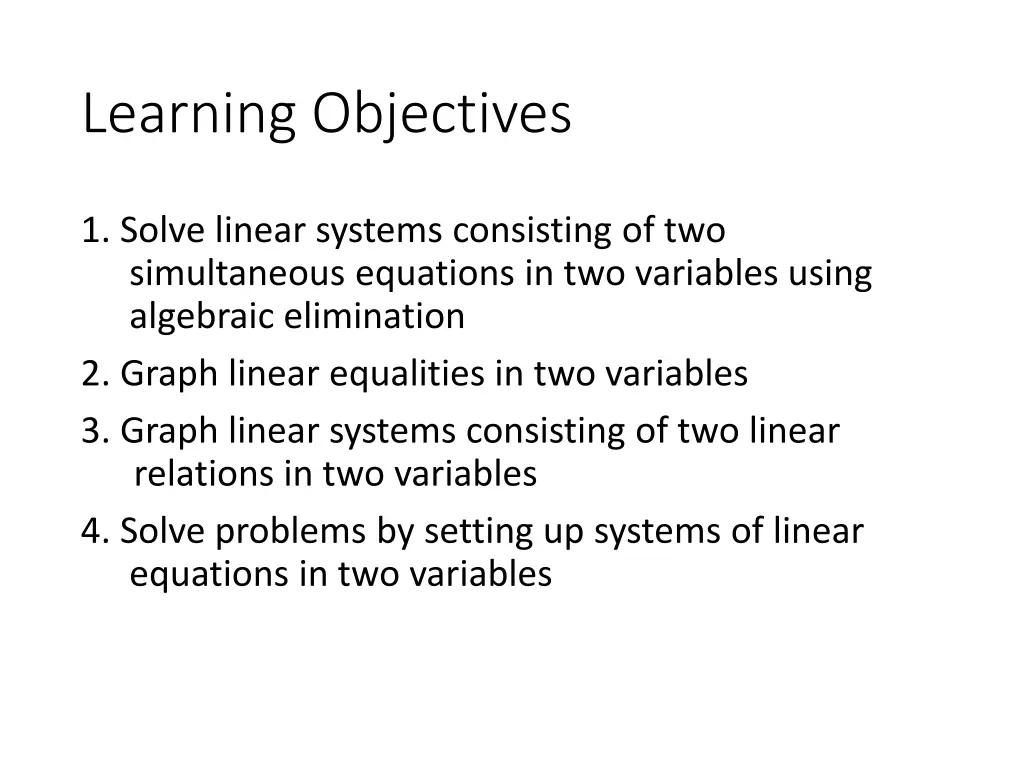 Learning Objectives

1. Solve linear systems consisting of two simultaneous equations in two variables using algebraic elimination

2. Graph linear equalities in two variables

3. Graph linear systems consisting of two linear relations in two variables

4. Solve problems by setting up systems of linear equations in two variables